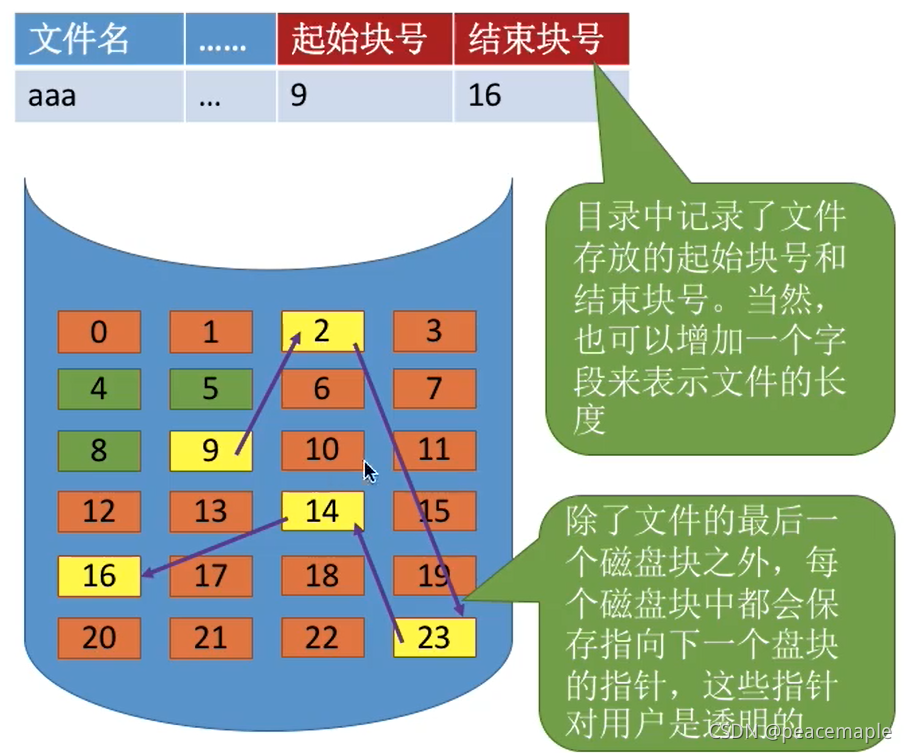 | 文件名 | ...... | 起始块号 | 结束块号 |
|---|---|---|---|
| aaa | ... | 9 | 16 |

目录中记录了文件存放的起始块号和结束块号。当然，也可以增加一个字段来表示文件的长度

0 1 2 3
4 5 6 7
8 9 10 11
12 13 14 15
16 17 18 19
20 21 22 23

除了文件的最后一个磁盘块之外，每个磁盘块中都会保存指向下一个盘块的指针，这些指针对用户是透明的

CSDN @peacemaple